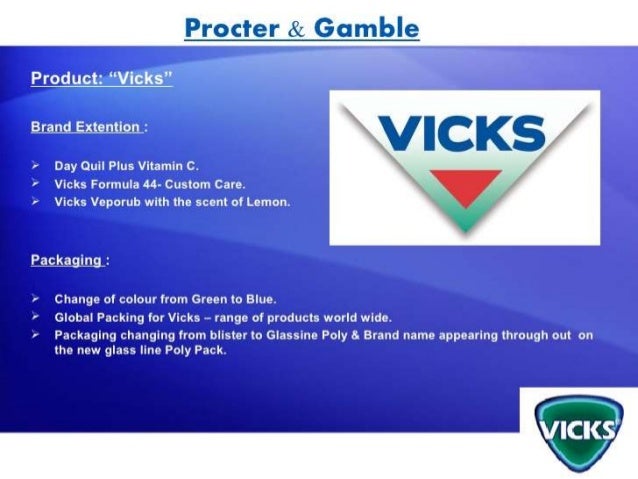 Procter & Gamble

Product: “Vicks”

Brand Extention :

➢ Day Quil Plus Vitamin C.
➢ Vicks Formula 44- Custom Care.
➢ Vicks Veporub with the scent of Lemon.

VICKS

Packaging :

➢ Change of colour from Green to Blue.
➢ Global Packing for Vicks – range of products world wide.
➢ Packaging changing from blister to Glassine Poly & Brand name appearing through out on the new glass line Poly Pack.

VICKS